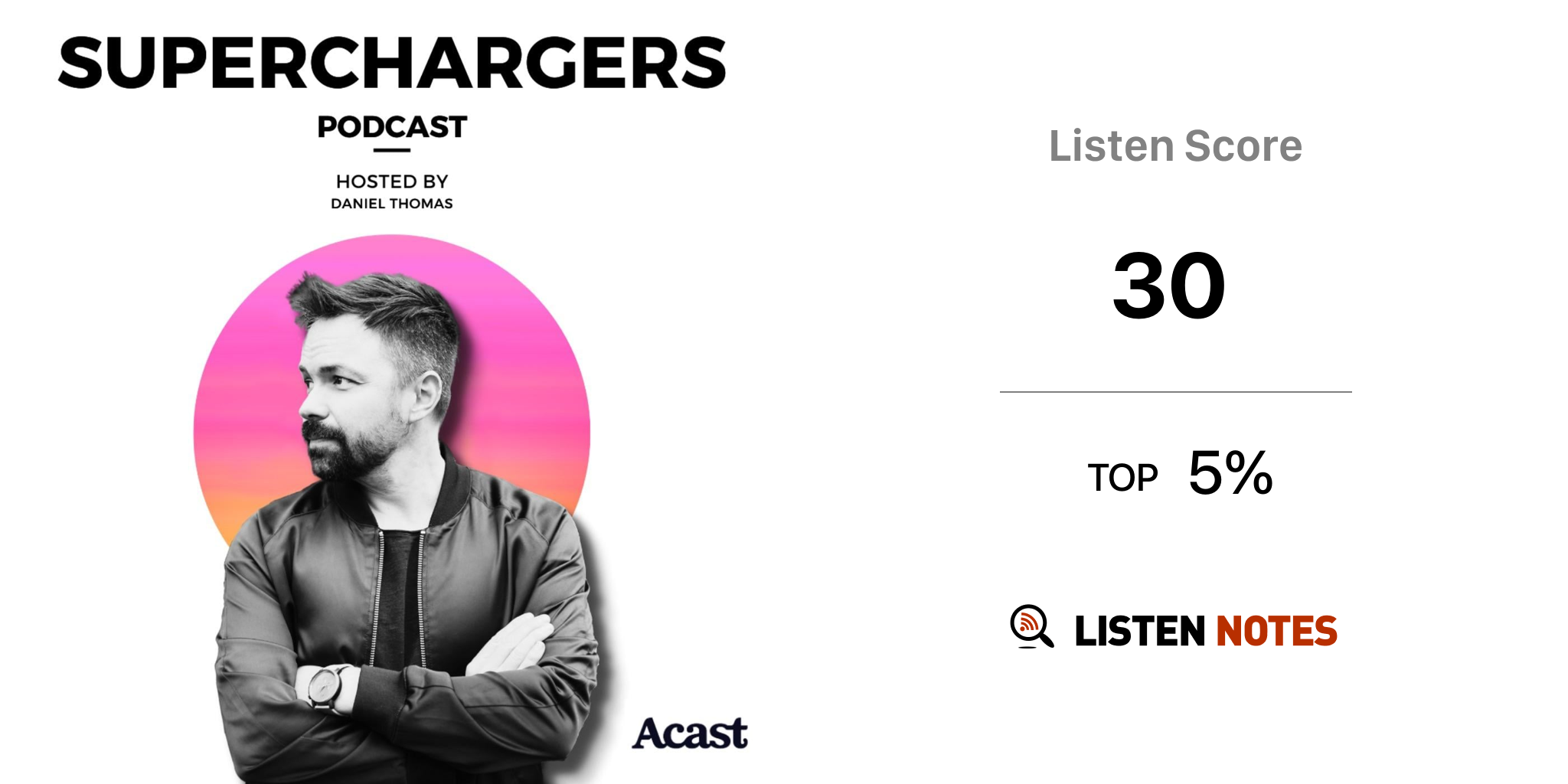 SUPERCHARGERS
PODCAST
HOSTED BY
DANIEL THOMAS

Acast

Listen Score

30

TOP 5%

LISTEN NOTES